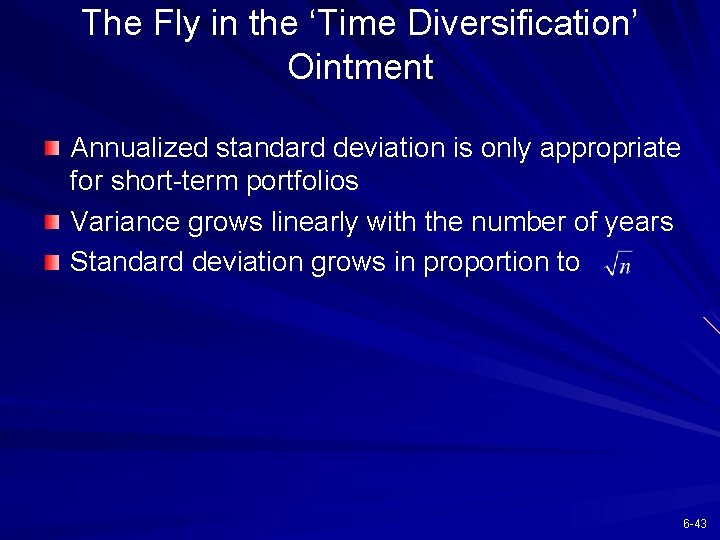 The Fly in the ‘Time Diversification’ Ointment

Annualized standard deviation is only appropriate for short-term portfolios

Variance grows linearly with the number of years

Standard deviation grows in proportion to $\sqrt{n}$

6-43